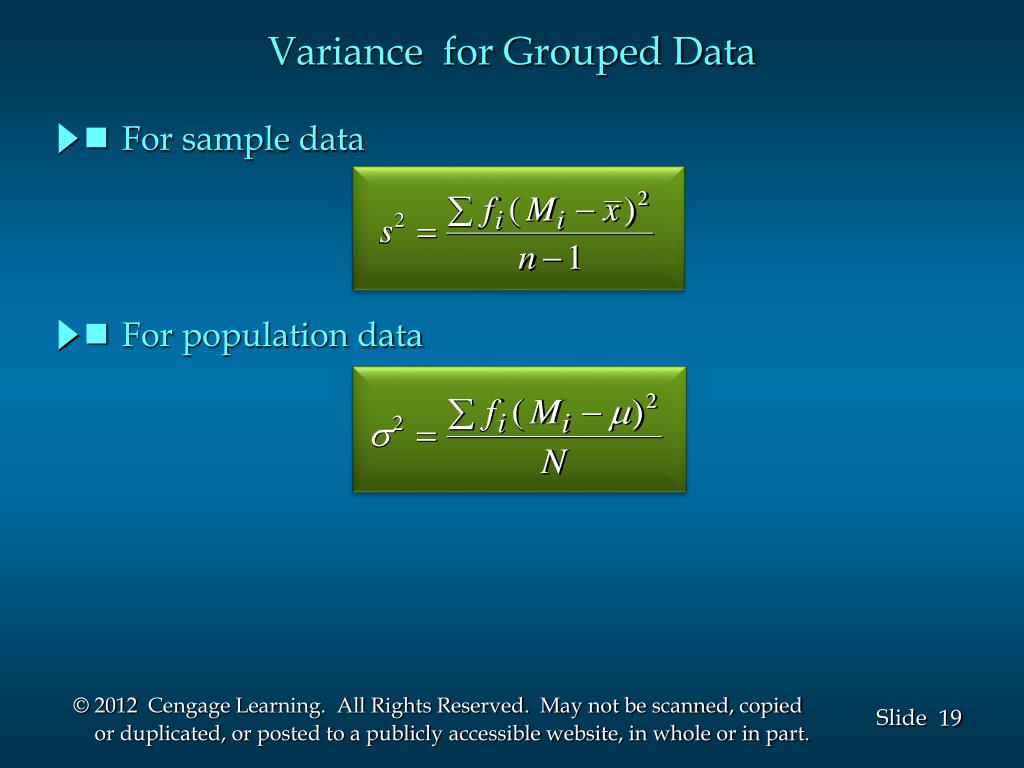 Variance for Grouped Data

For sample data

$s^2 = \frac{\sum f_i (M_i - \bar{x})^2}{n-1}$

For population data

$\sigma^2 = \frac{\sum f_i (M_i - \mu)^2}{N}$

© 2012 Cengage Learning. All Rights Reserved. May not be scanned, copied or duplicated, or posted to a publicly accessible website, in whole or in part.

Slide 19